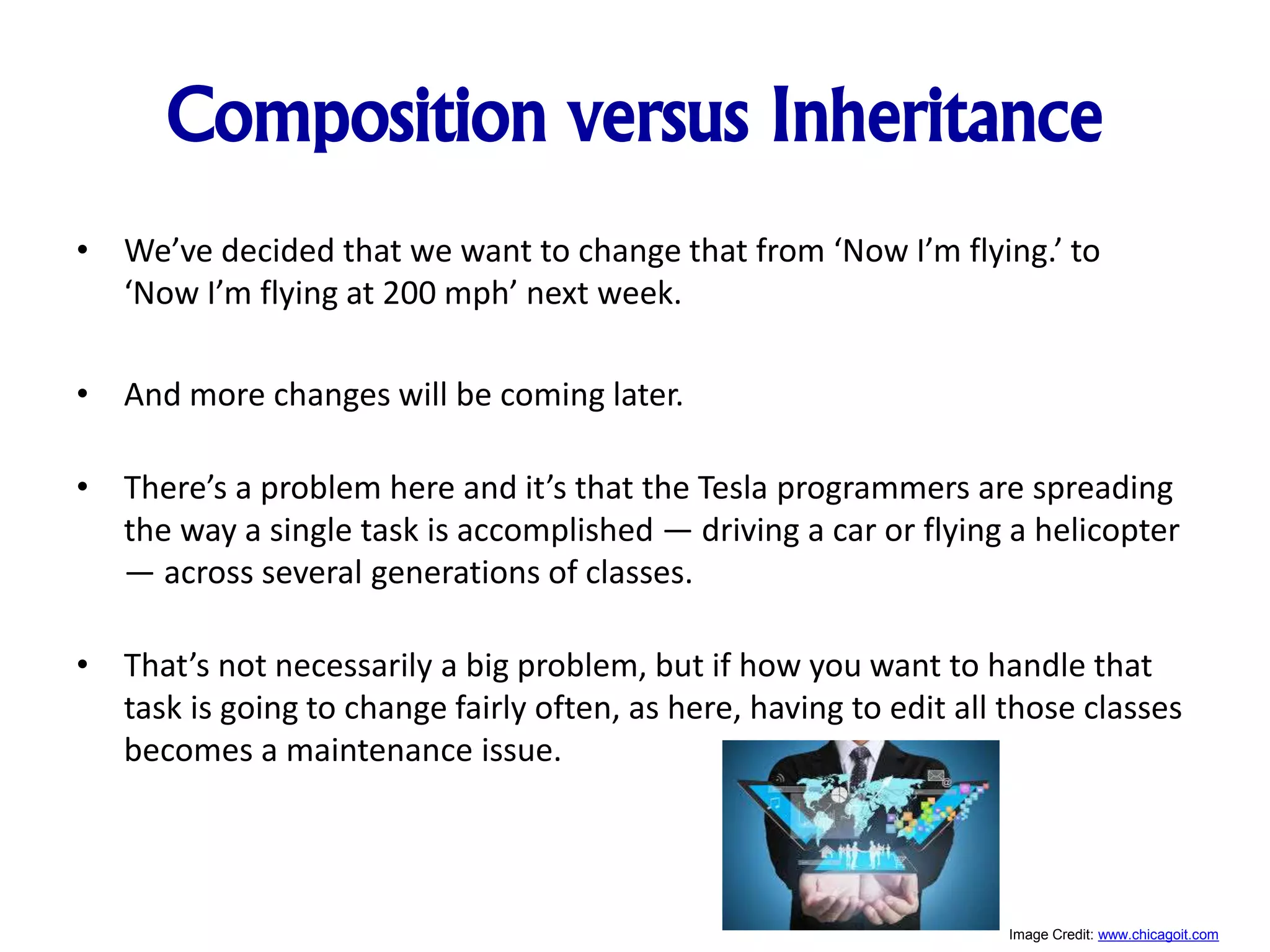 Composition versus Inheritance

• We’ve decided that we want to change that from ‘Now I’m flying.’ to ‘Now I’m flying at 200 mph’ next week.

• And more changes will be coming later.

• There’s a problem here and it’s that the Tesla programmers are spreading the way a single task is accomplished — driving a car or flying a helicopter — across several generations of classes.

• That’s not necessarily a big problem, but if how you want to handle that task is going to change fairly often, as here, having to edit all those classes becomes a maintenance issue.

Image Credit: www.chicagoit.com